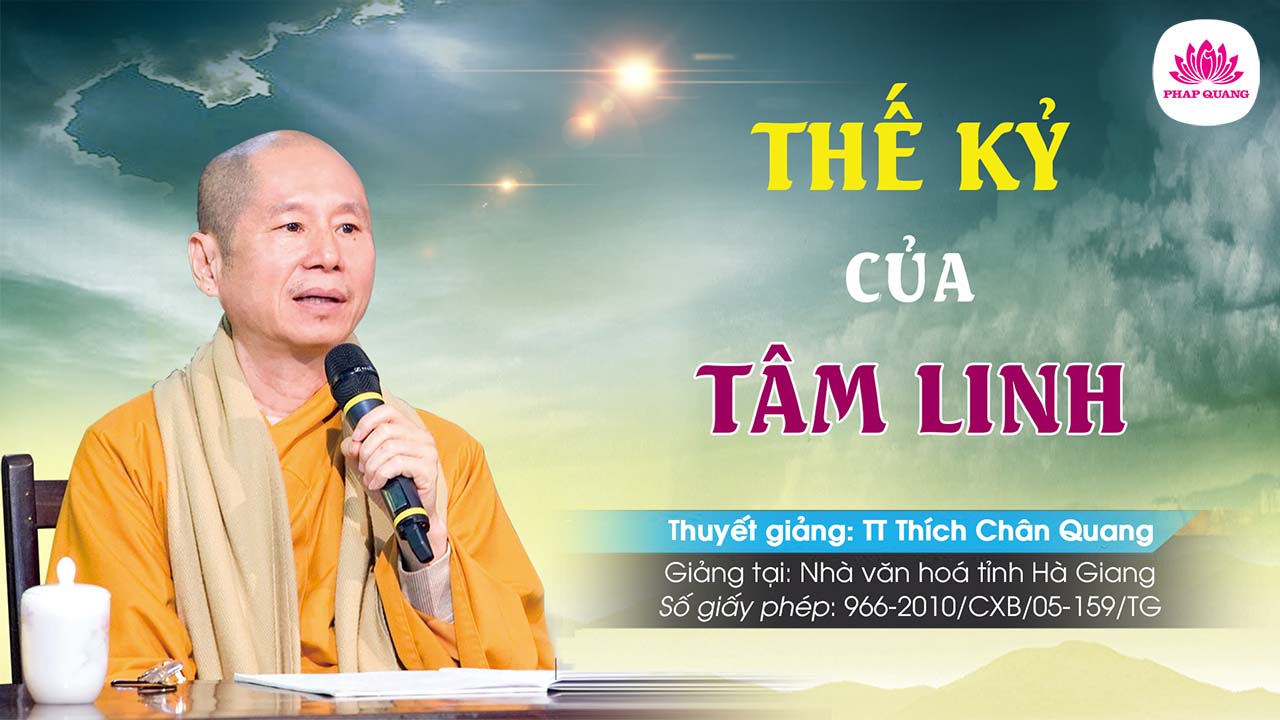 PHAP QUANG

THẾ KỶ
CỦA
TÂM LINH

Thuyết giảng: TT Thích Chân Quang
Giảng tại: Nhà văn hoá tỉnh Hà Giang
Số giấy phép: 966-2010/CXB/05-159/TG